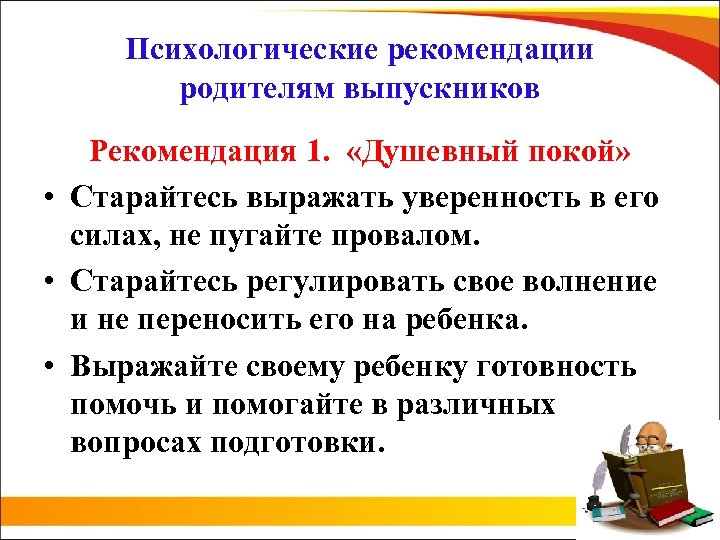 Психологические рекомендации родителям выпускников

Рекомендация 1. «Душевный покой»

• Старайтесь выражать уверенность в его силах, не пугайте провалом.

• Старайтесь регулировать свое волнение и не переносить его на ребенка.

• Выражайте своему ребенку готовность помочь и помогайте в различных вопросах подготовки.